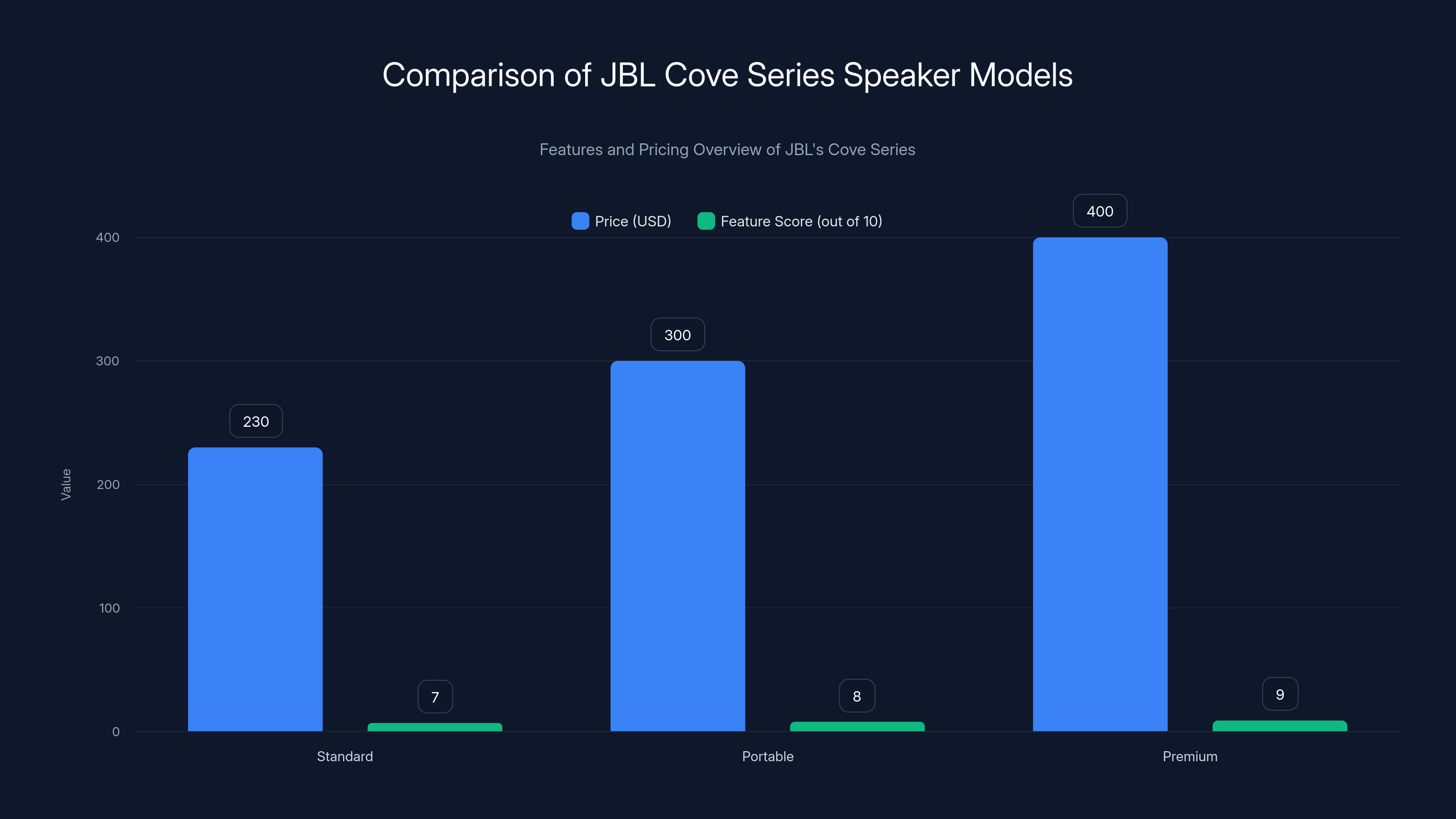 Comparison of JBL Cove Series Speaker Models

Features and Pricing Overview of JBL's Cove Series

Price (USD)
Feature Score (out of 10)

Value

400
300
200
100
0

230
7
300
8
400
9

Standard
Portable
Premium